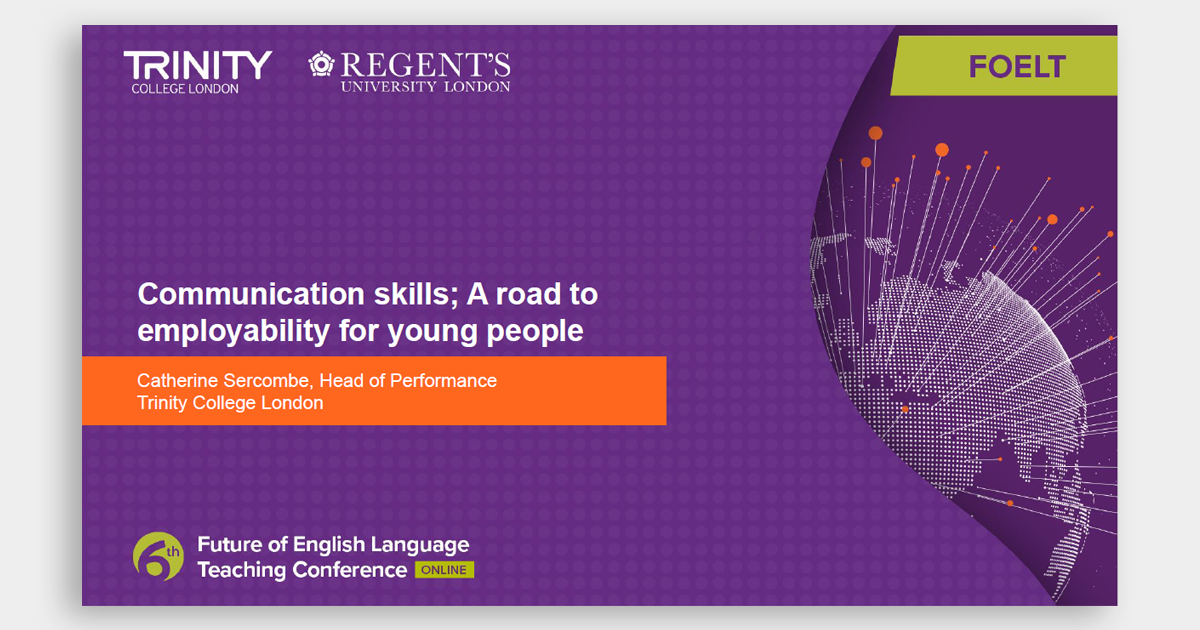 TRINITY
COLLEGE LONDON

REGENT'S
UNIVERSITY LONDON

FOELT

Communication skills; A road to employability for young people

Catherine Sercombe, Head of Performance
Trinity College London

6th

Future of English Language Teaching Conference ONLINE